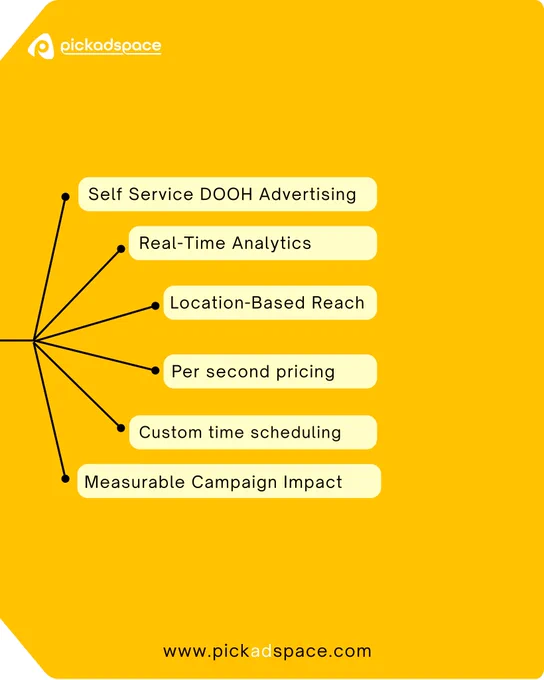 pickadspace

Self Service DOOH Advertising

Real-Time Analytics

Location-Based Reach

Per second pricing

Custom time scheduling

Measurable Campaign Impact

www.pickadspace.com